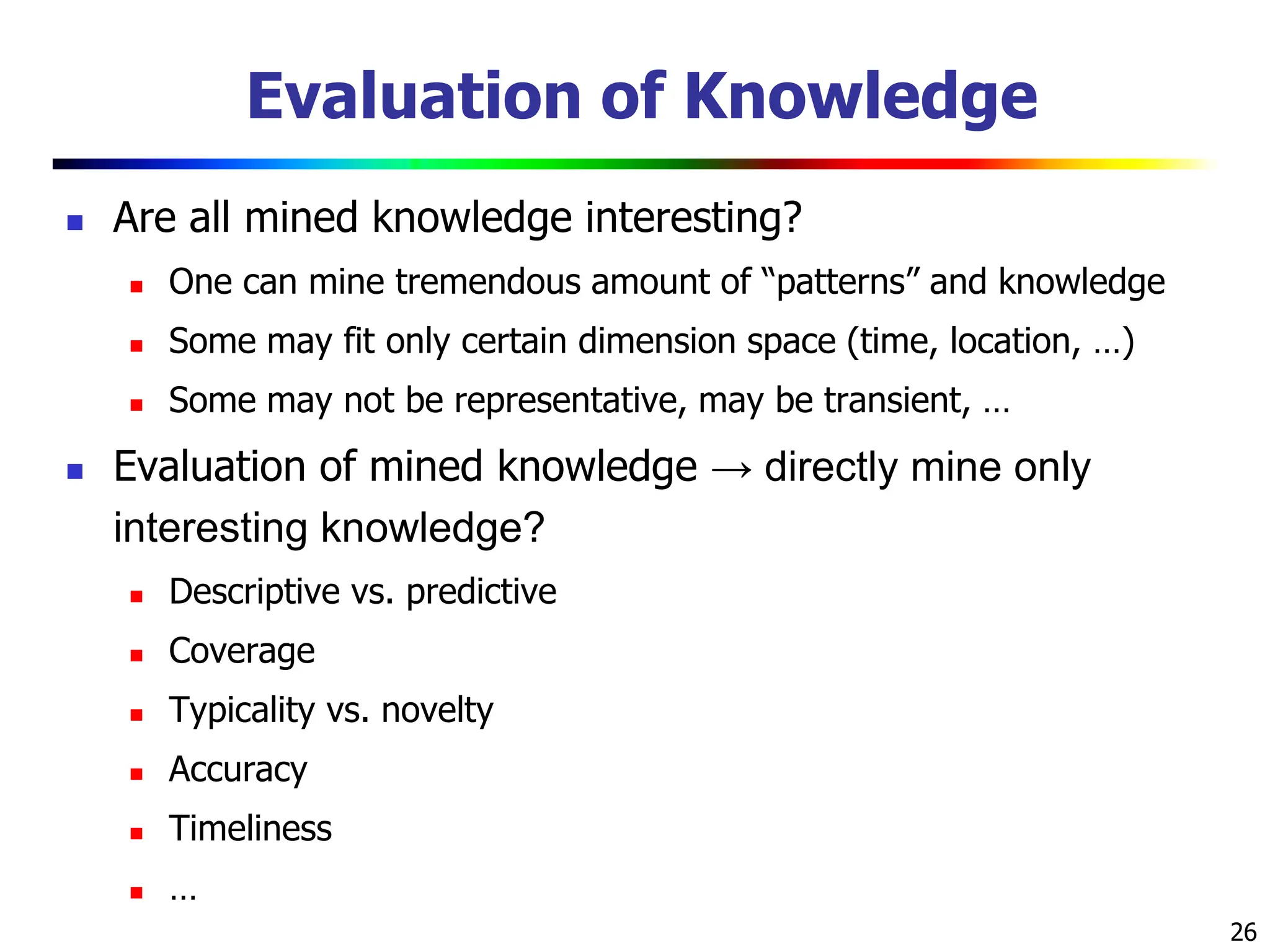 Evaluation of Knowledge

- Are all mined knowledge interesting?
  - One can mine tremendous amount of “patterns” and knowledge
  - Some may fit only certain dimension space (time, location, …)
  - Some may not be representative, may be transient, …
- Evaluation of mined knowledge → directly mine only interesting knowledge?
  - Descriptive vs. predictive
  - Coverage
  - Typicality vs. novelty
  - Accuracy
  - Timeliness
  - …

26